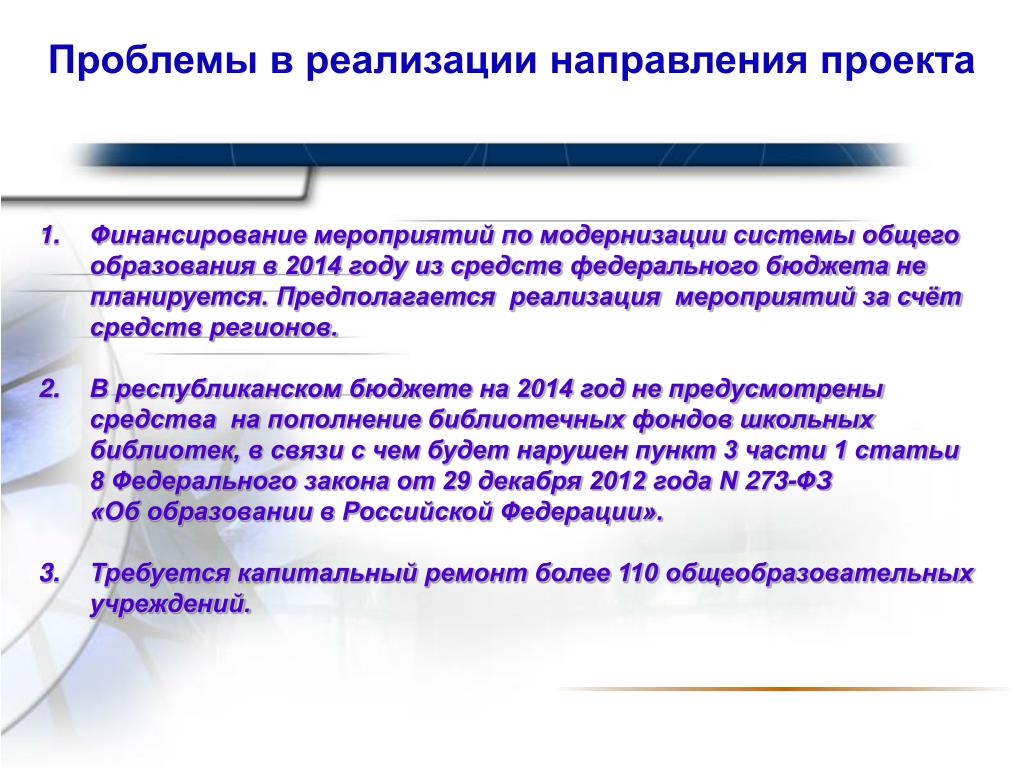 Проблемы в реализации направления проекта

1. Финансирование мероприятий по модернизации системы общего образования в 2014 году из средств федерального бюджета не планируется. Предполагается реализация мероприятий за счёт средств регионов.

2. В республиканском бюджете на 2014 год не предусмотрены средства на пополнение библиотечных фондов школьных библиотек, в связи с чем будет нарушен пункт 3 части 1 статьи 8 Федерального закона от 29 декабря 2012 года N 273-ФЗ «Об образовании в Российской Федерации».

3. Требуется капитальный ремонт более 110 общеобразовательных учреждений.